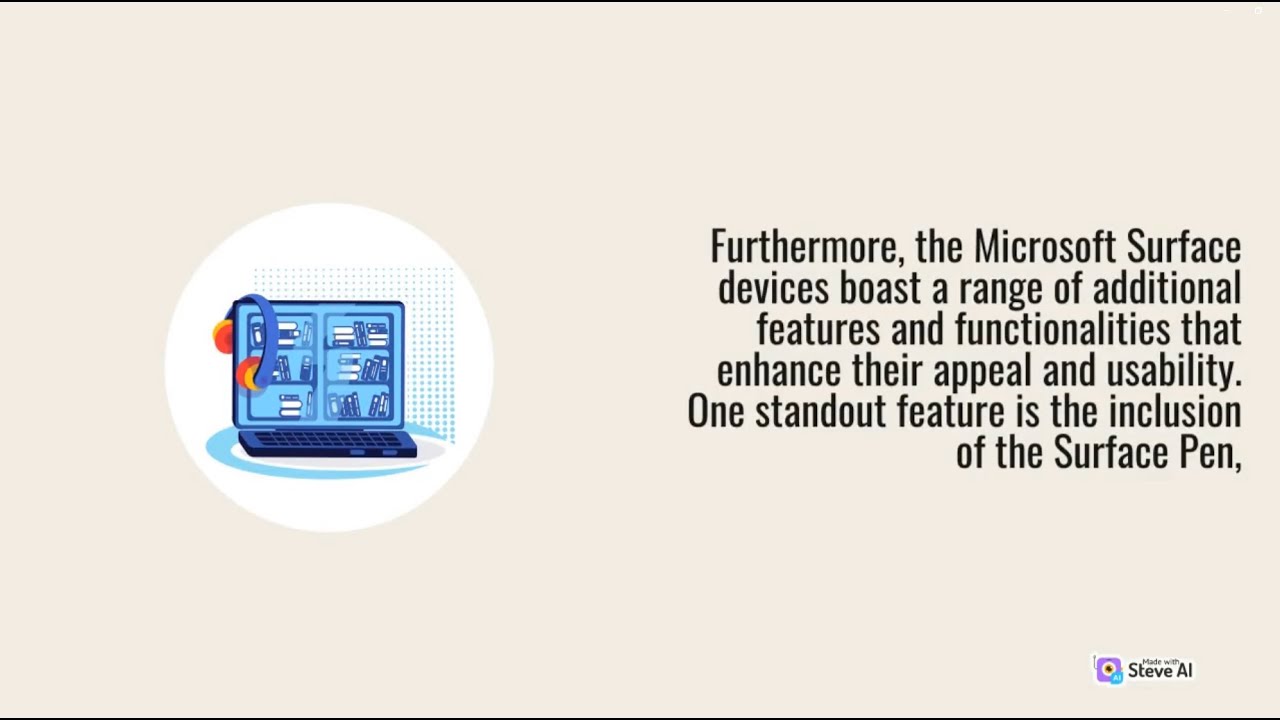 Furthermore, the Microsoft Surface devices boast a range of additional features and functionalities that enhance their appeal and usability. One standout feature is the inclusion of the Surface Pen,

Made with Steve AI